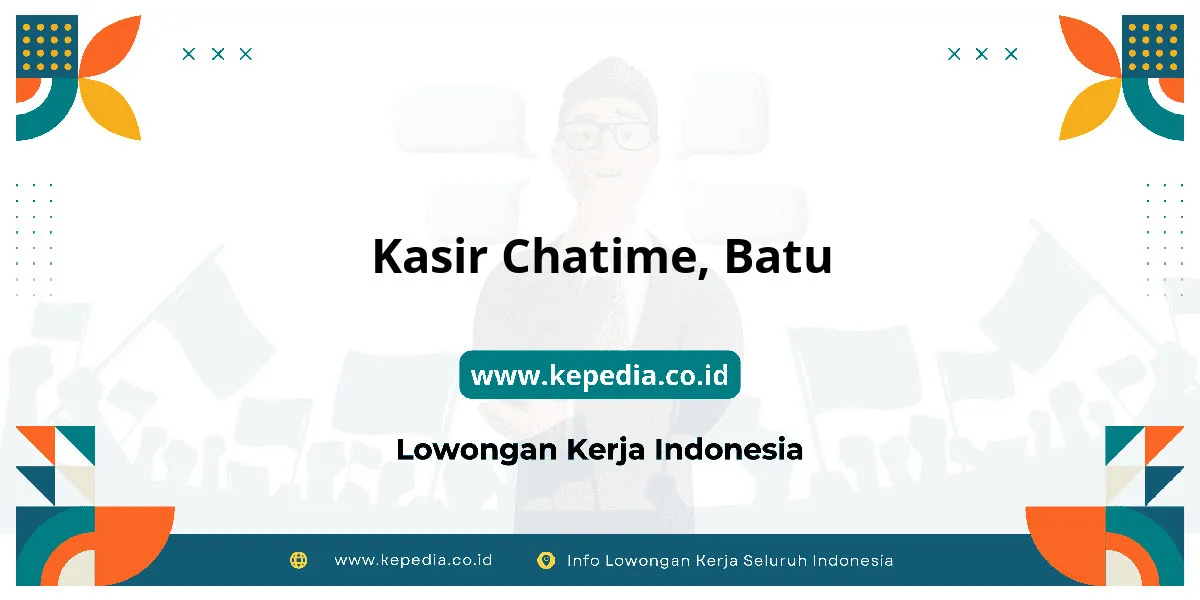 Kasir Chatime, Batu

www.kepedia.co.id

Lowongan Kerja Indonesia

www.kepedia.co.id Info Lowongan Kerja Seluruh Indonesia